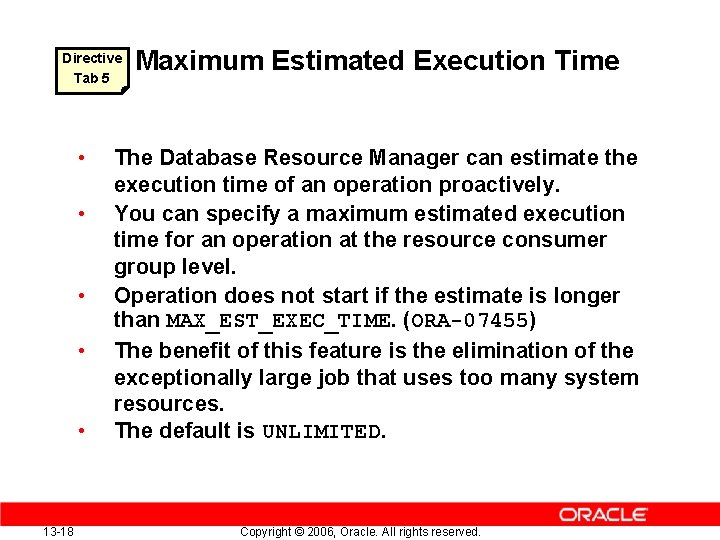 Directive Tab 5

Maximum Estimated Execution Time

• The Database Resource Manager can estimate the execution time of an operation proactively.
• You can specify a maximum estimated execution time for an operation at the resource consumer group level.
• Operation does not start if the estimate is longer than MAX_EST_EXEC_TIME. (ORA-07455)
• The benefit of this feature is the elimination of the exceptionally large job that uses too many system resources.
• The default is UNLIMITED.

ORACLE

13-18

Copyright © 2006, Oracle. All rights reserved.